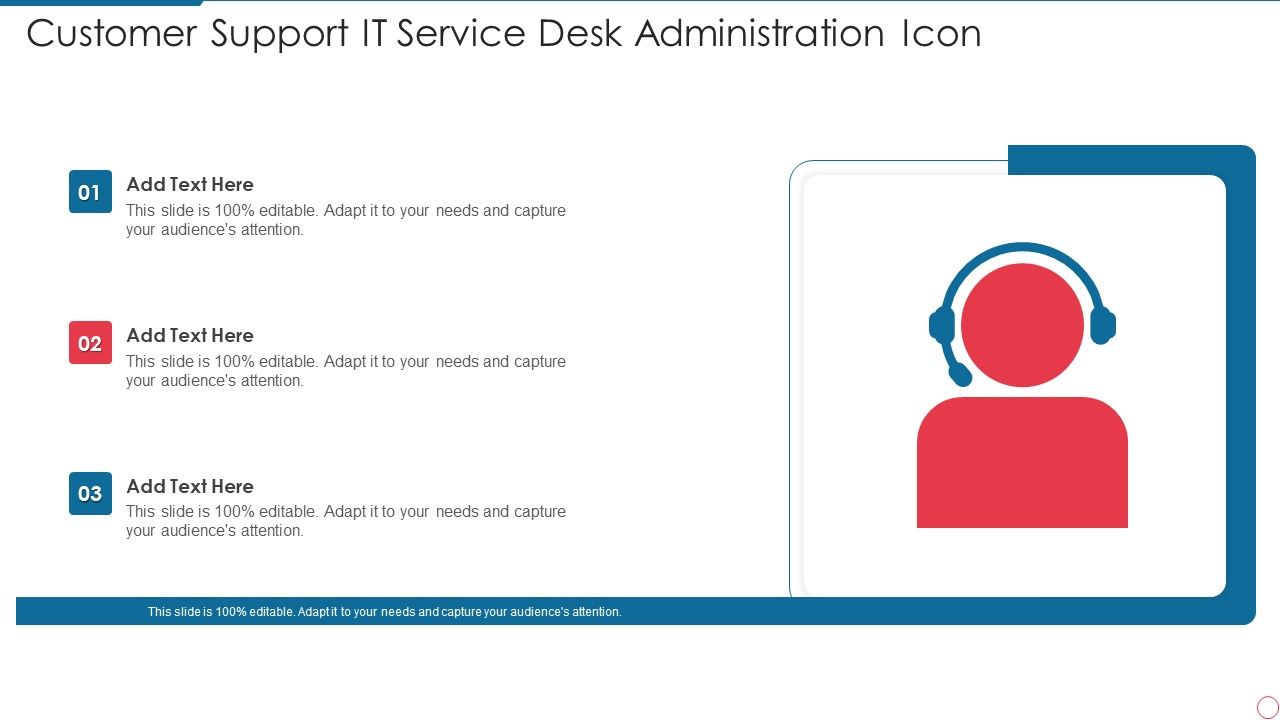 Customer Support IT Service Desk Administration Icon

01
Add Text Here
This slide is 100% editable. Adapt it to your needs and capture your audience's attention.

02
Add Text Here
This slide is 100% editable. Adapt it to your needs and capture your audience's attention.

03
Add Text Here
This slide is 100% editable. Adapt it to your needs and capture your audience's attention.

This slide is 100% editable. Adapt it to your needs and capture your audience's attention.